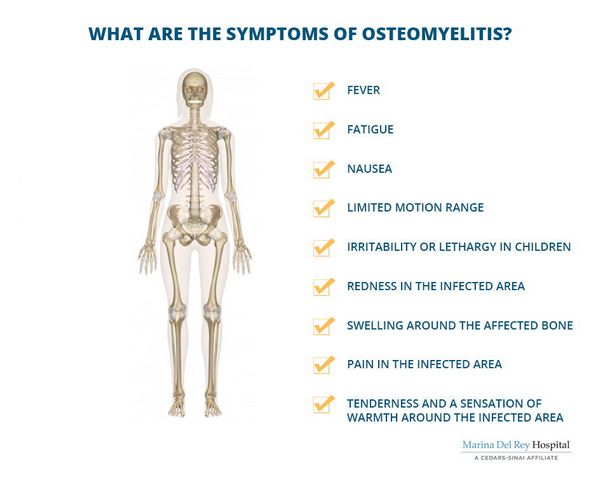 WHAT ARE THE SYMPTOMS OF OSTEOMYELITIS?

FEVER

FATIGUE

NAUSEA

LIMITED MOTION RANGE

IRRITABILITY OR LETHARGY IN CHILDREN

REDNESS IN THE INFECTED AREA

SWELLING AROUND THE AFFECTED BONE

PAIN IN THE INFECTED AREA

TENDERNESS AND A SENSATION OF WARMTH AROUND THE INFECTED AREA

Marina Del Rey Hospital
A CEDARS-SINAI AFFILIATE